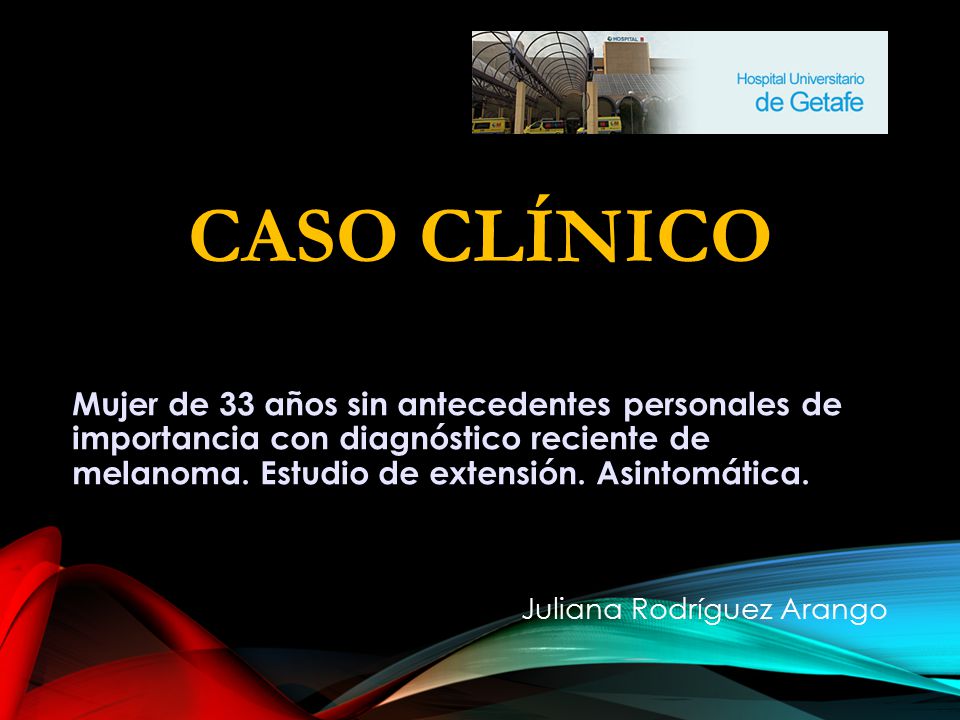 HOSPITAL

Hospital Universitario de Getafe

CASO CLÍNICO

Mujer de 33 años sin antecedentes personales de importancia con diagnóstico reciente de melanoma. Estudio de extensión. Asintomática.

Juliana Rodríguez Arango